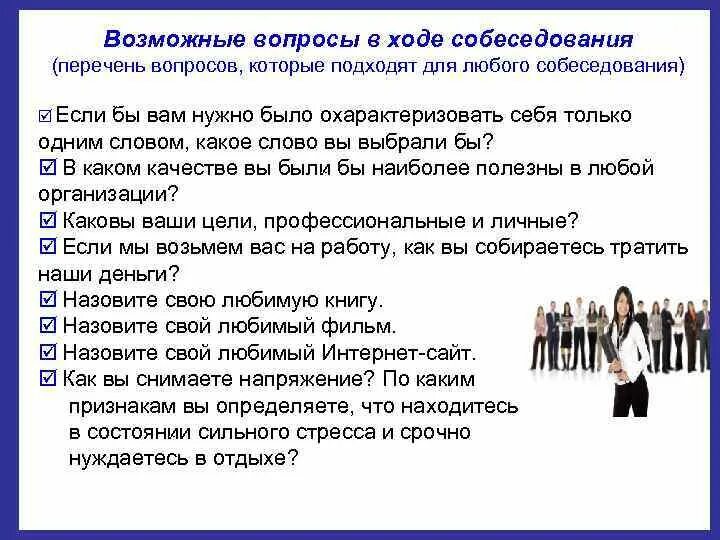 Возможные вопросы в ходе собеседования
(перечень вопросов, которые подходят для любого собеседования)

☑ Если бы вам нужно было охарактеризовать себя только одним словом, какое слово вы выбрали бы?
☑ В каком качестве вы были бы наиболее полезны в любой организации?
☑ Каковы ваши цели, профессиональные и личные?
☑ Если мы возьмем вас на работу, как вы собираетесь тратить наши деньги?
☑ Назовите свою любимую книгу.
☑ Назовите свой любимый фильм.
☑ Назовите свой любимый Интернет-сайт.
☑ Как вы снимаете напряжение? По каким признакам вы определяете, что находитесь в состоянии сильного стресса и срочно нуждаетесь в отдыхе?